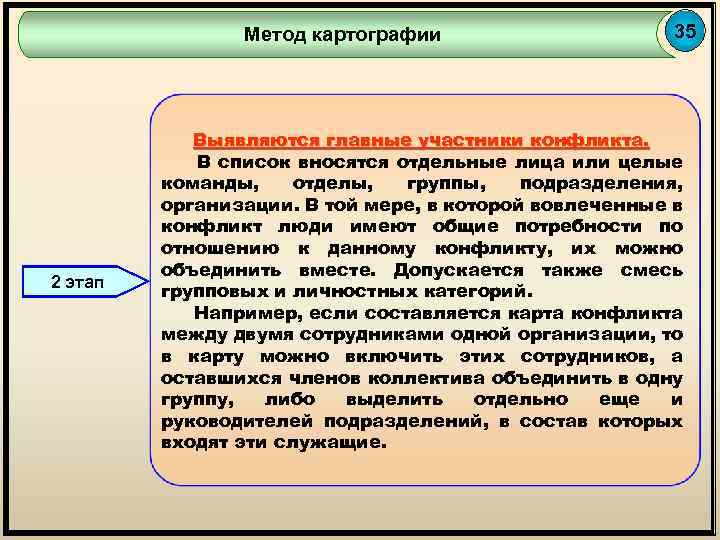 Метод картографии

35

2 этап

Выявляются главные участники конфликта.

В список вносятся отдельные лица или целые команды, отделы, группы, подразделения, организации. В той мере, в которой вовлеченные в конфликт люди имеют общие потребности по отношению к данному конфликту, их можно объединить вместе. Допускается также смесь групповых и личностных категорий.

Например, если составляется карта конфликта между двумя сотрудниками одной организации, то в карту можно включить этих сотрудников, а оставшихся членов коллектива объединить в одну группу, либо выделить отдельно еще и руководителей подразделений, в состав которых входят эти служащие.